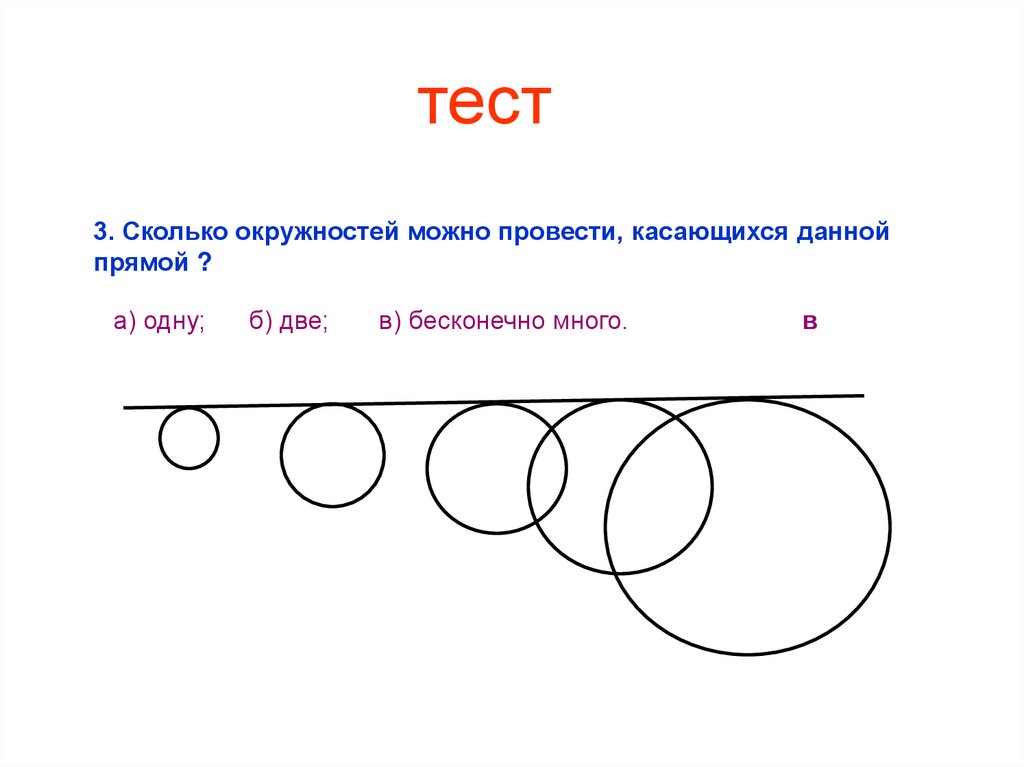 тест

3. Сколько окружностей можно провести, касающихся данной прямой ?

а) одну; б) две; в) бесконечно много. в